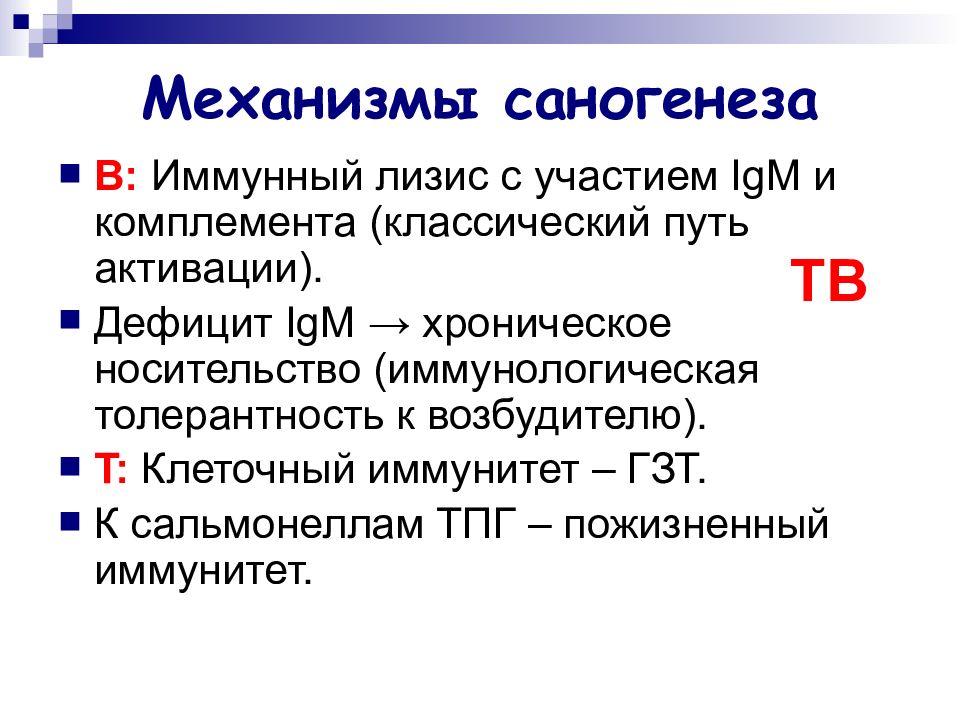 Механизмы саногенеза

В: Иммунный лизис с участием IgM и комплемента (классический путь активации).

ТВ

Дефицит IgM → хроническое носительство (иммунологическая толерантность к возбудителю).

Т: Клеточный иммунитет – ГЗТ.

К сальмонеллам ТПГ – пожизненный иммунитет.